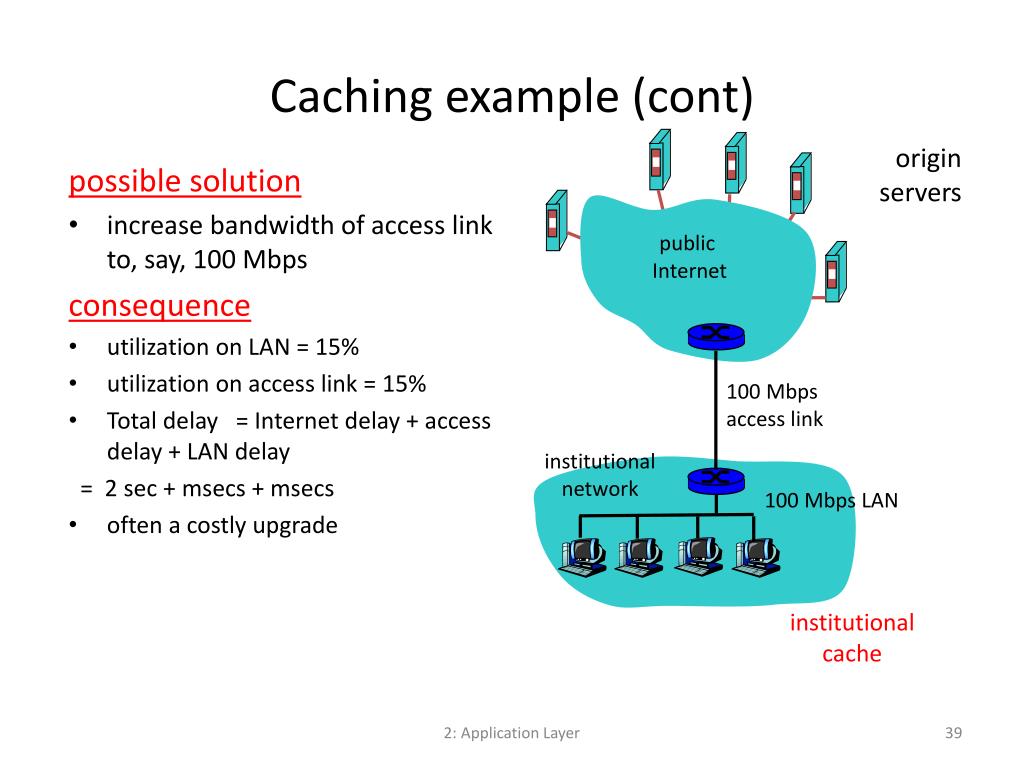 Caching example (cont)

possible solution

• increase bandwidth of access link to, say, 100 Mbps

consequence

• utilization on LAN = 15%
• utilization on access link = 15%
• Total delay = Internet delay + access delay + LAN delay

= 2 sec + msecs + msecs

• often a costly upgrade

origin servers

public Internet

100 Mbps access link

institutional network

100 Mbps LAN

institutional cache

2: Application Layer

39